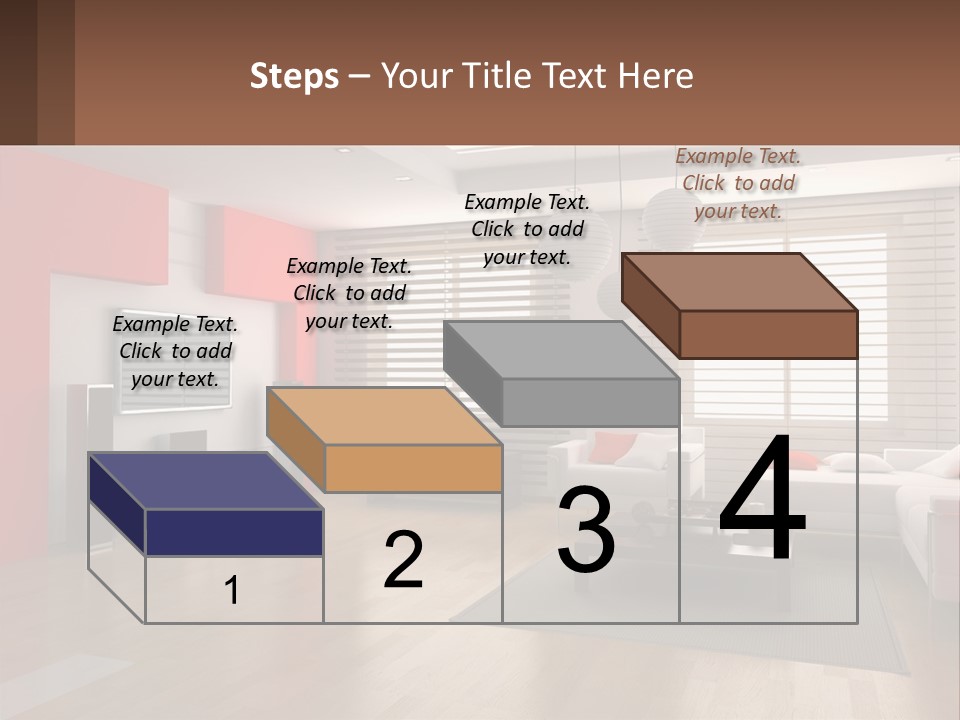 Steps – Your Title Text Here

Example Text. Click to add your text.

Example Text. Click to add your text.

Example Text. Click to add your text.

Example Text. Click to add your text.

1

2

3

4